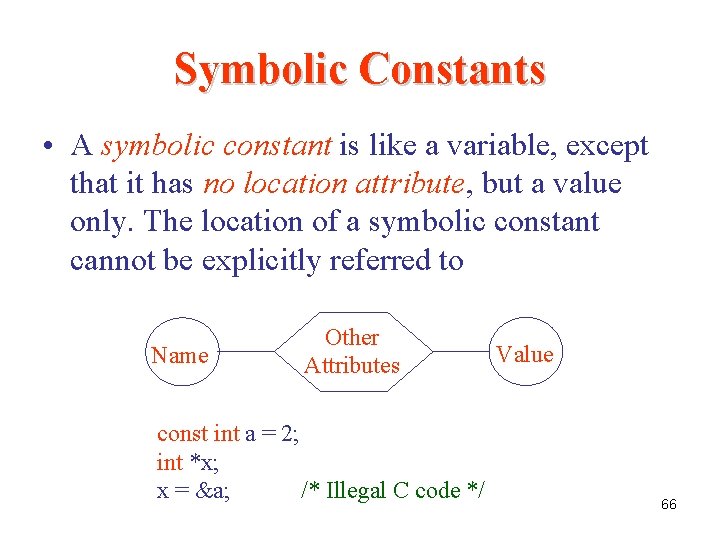 Symbolic Constants

• A symbolic constant is like a variable, except that it has no location attribute, but a value only. The location of a symbolic constant cannot be explicitly referred to

Name
Other Attributes
Value

const int a = 2;
int *x;
x = &a; /* Illegal C code */

66